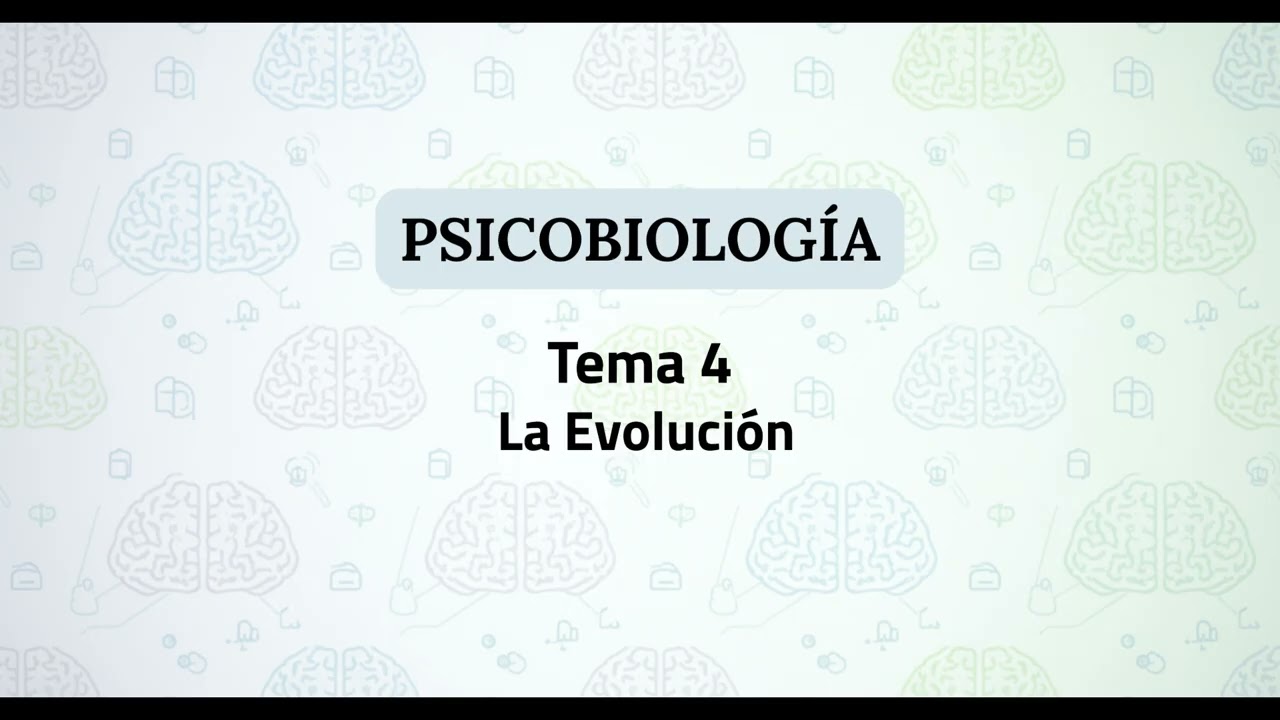 PSICOBIOLOGÍA

Tema 4
La Evolución